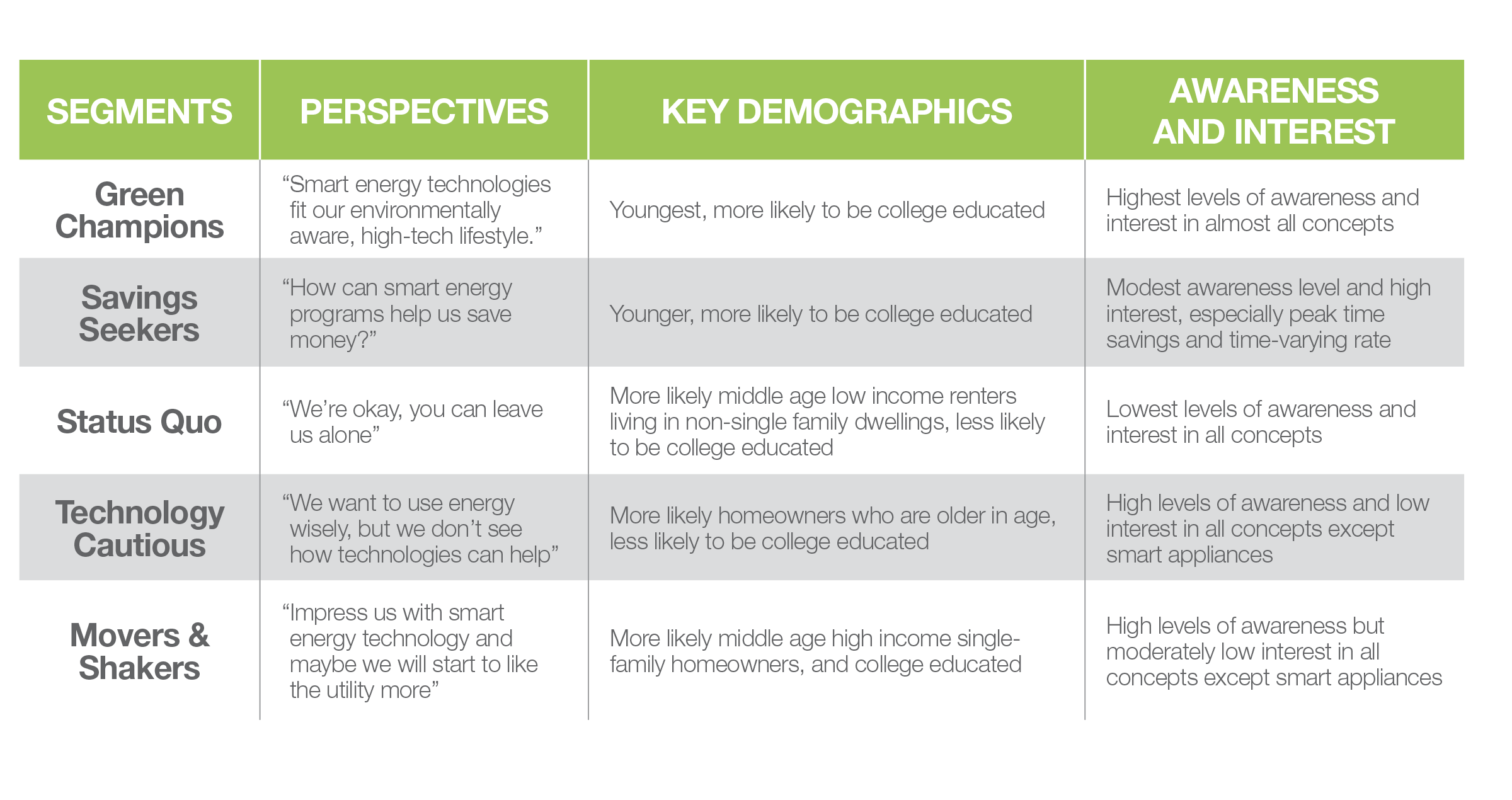 | SEGMENTS | PERSPECTIVES | KEY DEMOGRAPHICS | AWARENESS AND INTEREST |
|---|---|---|---|
| Green Champions | “Smart energy technologies fit our environmentally aware, high-tech lifestyle.” | Youngest, more likely to be college educated | Highest levels of awareness and interest in almost all concepts |
| Savings Seekers | “How can smart energy programs help us save money?” | Younger, more likely to be college educated | Modest awareness level and high interest, especially peak time savings and time-varying rate |
| Status Quo | “We’re okay, you can leave us alone” | More likely middle age low income renters living in non-single family dwellings, less likely to be college educated | Lowest levels of awareness and interest in all concepts |
| Technology Cautious | “We want to use energy wisely, but we don’t see how technologies can help” | More likely homeowners who are older in age, less likely to be college educated | High levels of awareness and low interest in all concepts except smart appliances |
| Movers & Shakers | “Impress us with smart energy technology and maybe we will start to like the utility more” | More likely middle age high income single-family homeowners, and college educated | High levels of awareness but moderately low interest in all concepts except smart appliances |